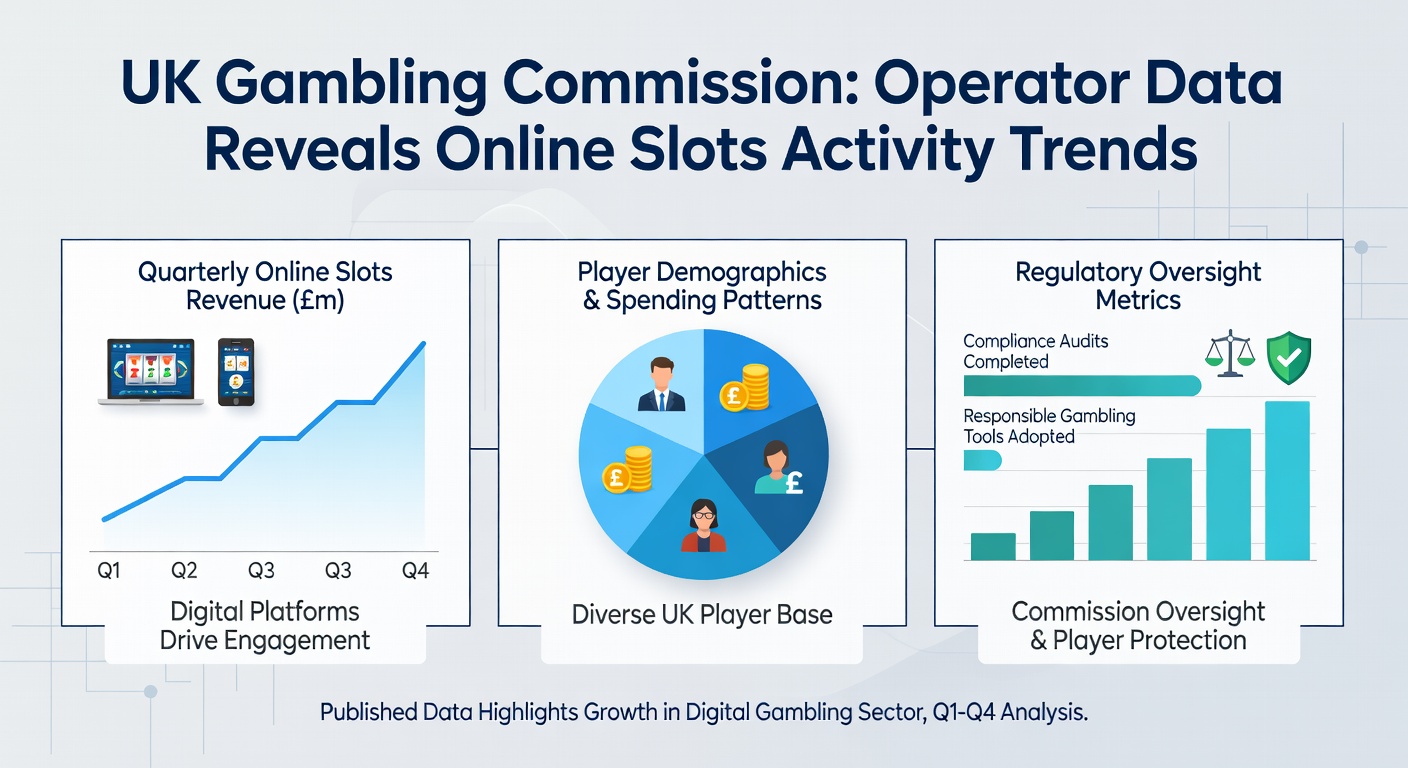 UK Gambling Commission: Operator Data Reveals Online Slots Activity Trends

Quarterly Online Slots Revenue (£m)

Q1 Q2 Q3 Q3 Q4

Digital Platforms Drive Engagement

Player Demographics & Spending Patterns

Diverse UK Player Base

Regulatory Oversight Metrics

Compliance Audits Completed

Responsible Gambling Tools Adopted

Commission Oversight & Player Protection

Published Data Highlights Growth in Digital Gambling Sector, Q1-Q4 Analysis.